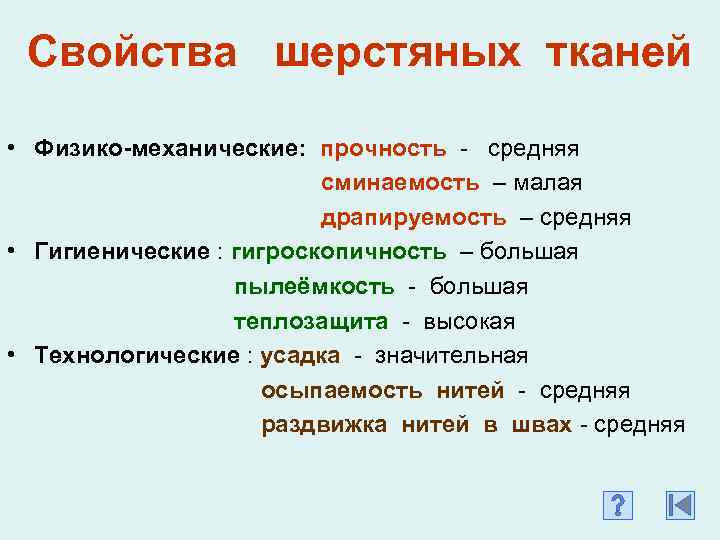 Свойства шерстяных тканей

• Физико-механические: прочность - средняя
сминаемость – малая
драпируемость – средняя
• Гигиенические : гигроскопичность – большая
пылеёмкость - большая
теплозащита - высокая
• Технологические : усадка - значительная
осыпаемость нитей - средняя
раздвижка нитей в швах - средняя

?